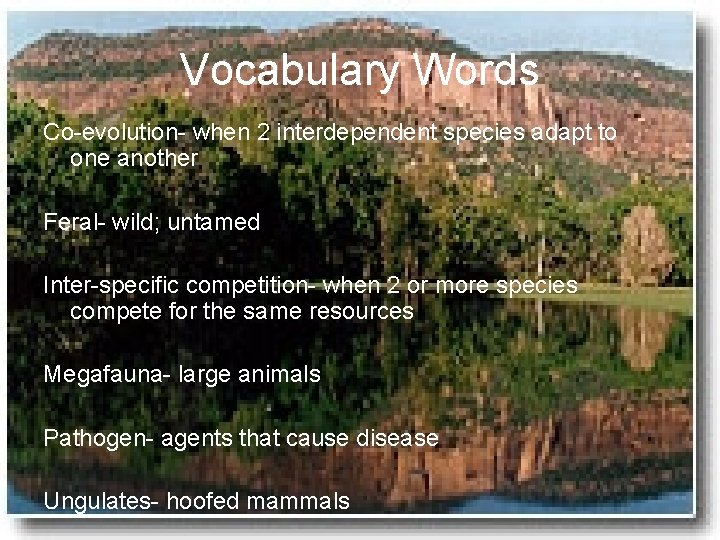 Vocabulary Words

Co-evolution- when 2 interdependent species adapt to one another

Feral- wild; untamed

Inter-specific competition- when 2 or more species compete for the same resources

Megafauna- large animals

Pathogen- agents that cause disease

Ungulates- hoofed mammals